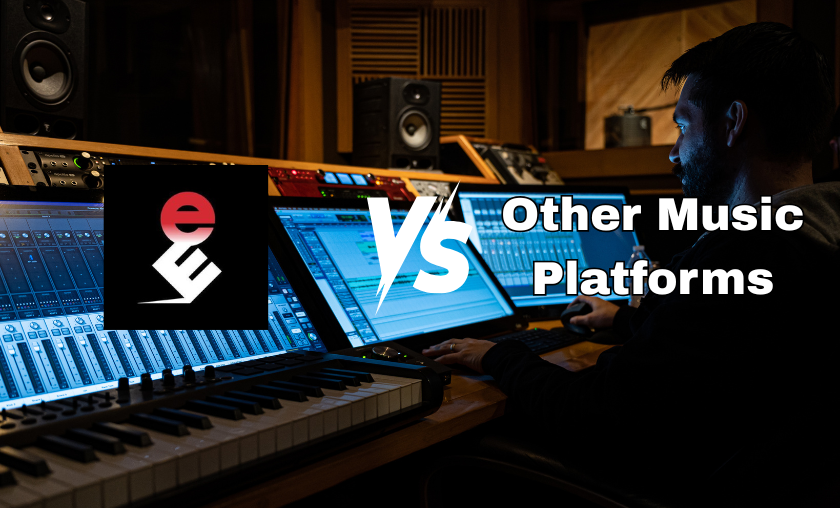 VS

Other Music Platforms